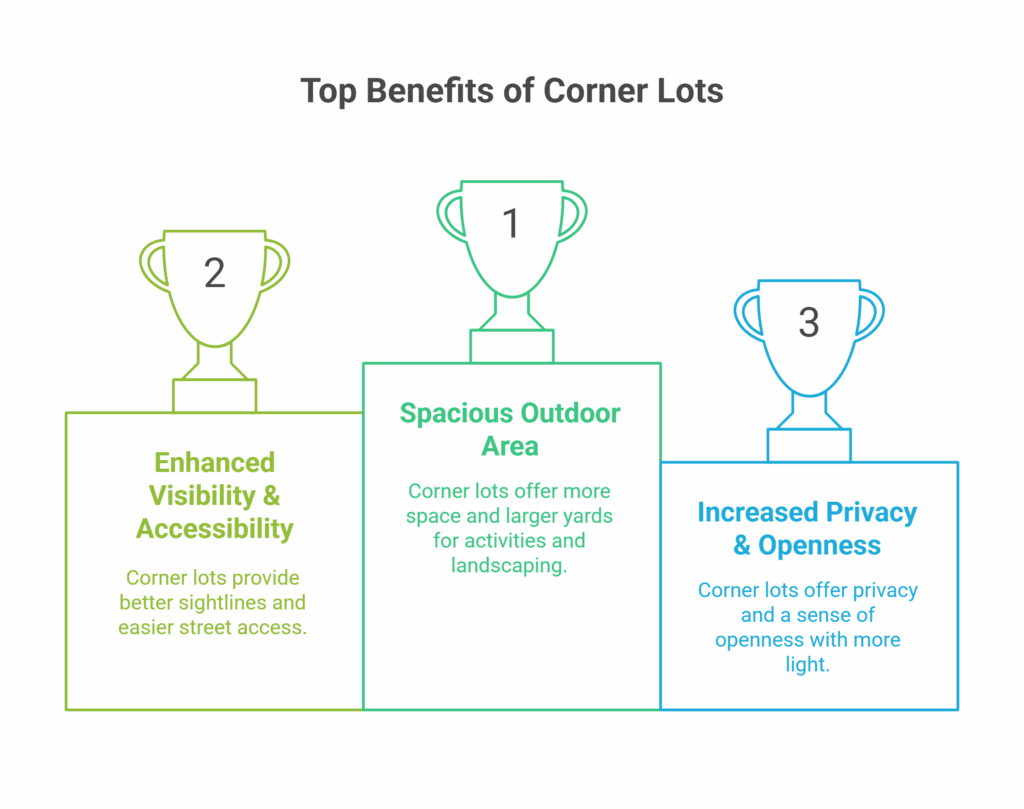 Top Benefits of Corner Lots

2

Enhanced Visibility & Accessibility

Corner lots provide better sightlines and easier street access.

1

Spacious Outdoor Area

Corner lots offer more space and larger yards for activities and landscaping.

3

Increased Privacy & Openness

Corner lots offer privacy and a sense of openness with more light.